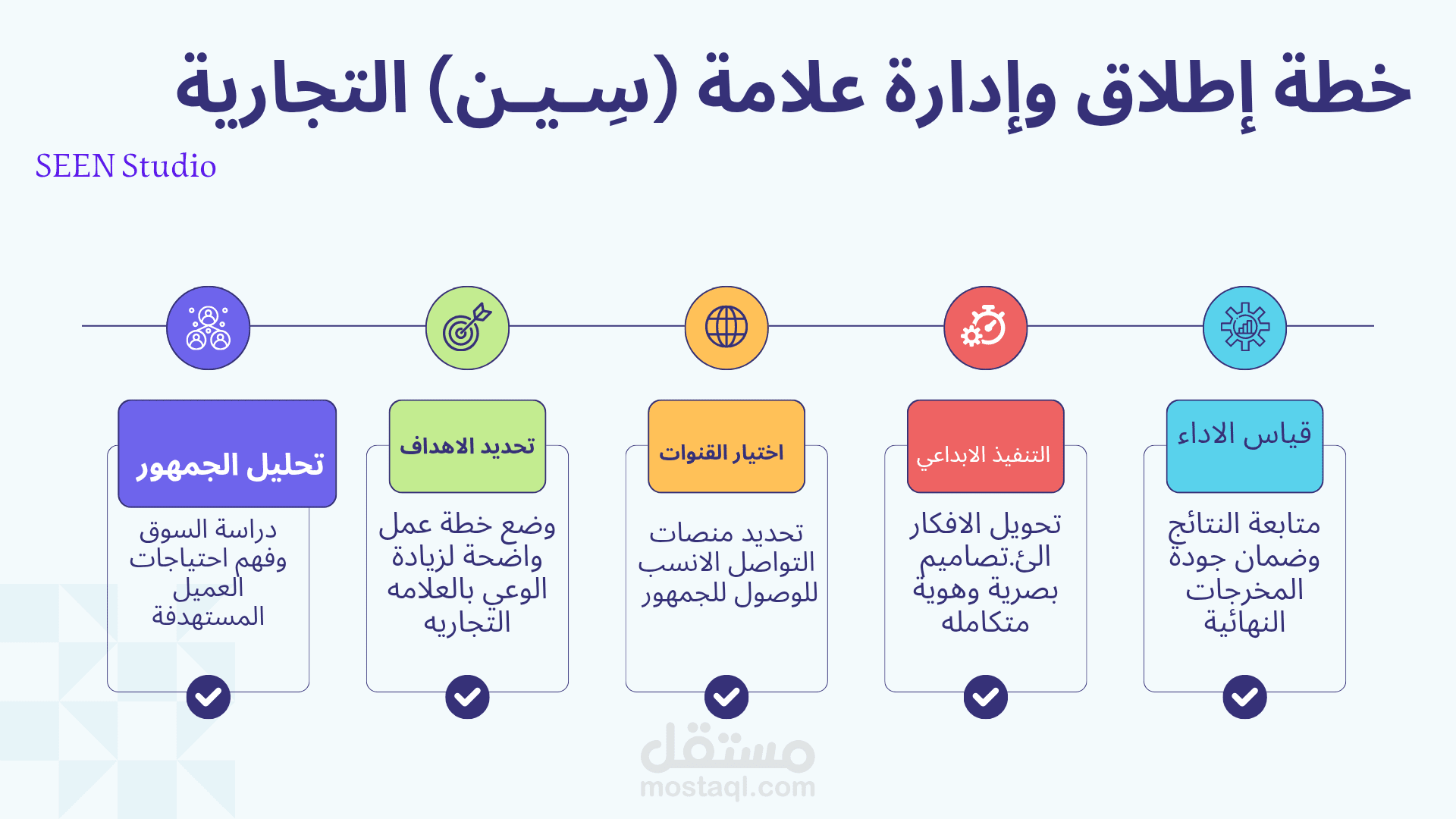 خطة إطلاق وإدارة علامة (سِيـن) التجارية

SEEN Studio

قياس الاداء

متابعة النتائج وضمان جودة المخرجات النهائية

التنفيذ الابداعي

تحويل الافكار الئ.تصاميم بصرية وهوية متكامله

اختيار القنوات

تحديد منصات التواصل الانسب للوصول للجمهور

تحديد الاهداف

وضع خطة عمل واضحة لزيادة الوعي بالعلامه التجاريه

تحليل الجمهور

دراسة السوق وفهم احتياجات العميل المستهدفة

مستقل
mostaql.com